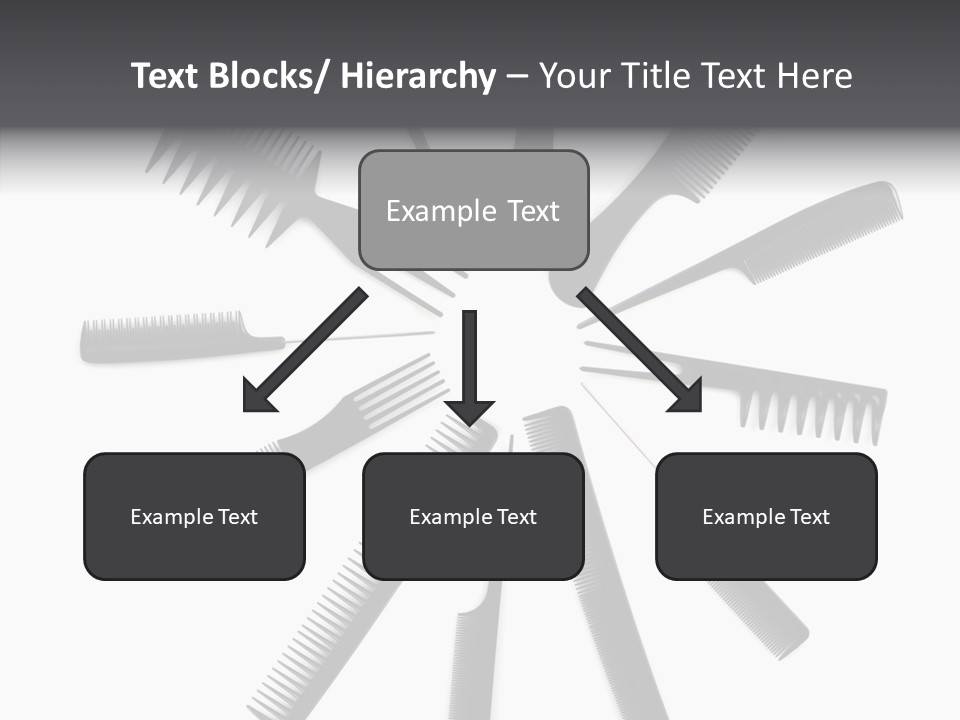 Text Blocks/ Hierarchy – Your Title Text Here

Example Text

Example Text

Example Text

Example Text